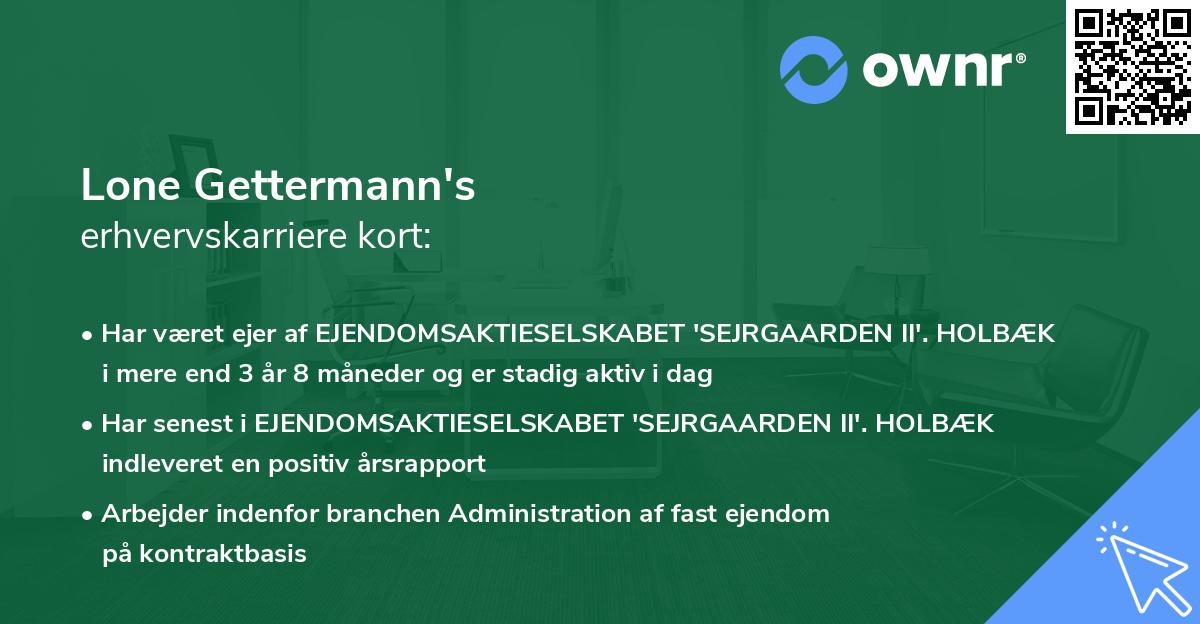 ownr®

Lone Gettermann's
erhvervskarriere kort:

• Har været ejer af EJENDOMSAKTIESELSKABET 'SEJRGAARDEN II'. HOLBÆK i mere end 3 år 8 måneder og er stadig aktiv i dag

• Har senest i EJENDOMSAKTIESELSKABET 'SEJRGAARDEN II'. HOLBÆK indleveret en positiv årsrapport

• Arbejder indenfor branchen Administration af fast ejendom på kontraktbasis